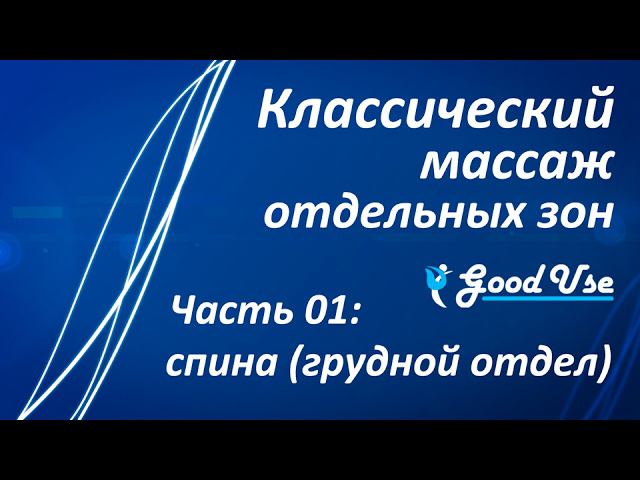 Классический массаж отдельных зон

Good Use

Часть 01:
спина (грудной отдел)